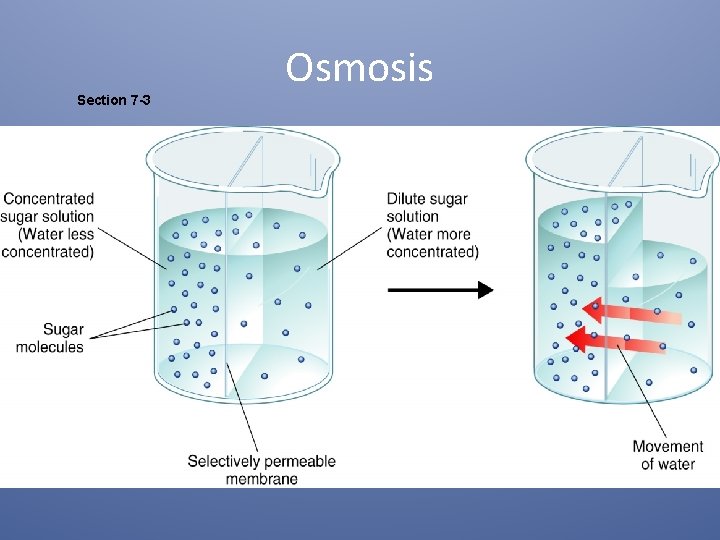 Osmosis

Section 7-3

Concentrated sugar solution (Water less concentrated)

Dilute sugar solution (Water more concentrated)

Sugar molecules

Selectively permeable membrane

Movement of water